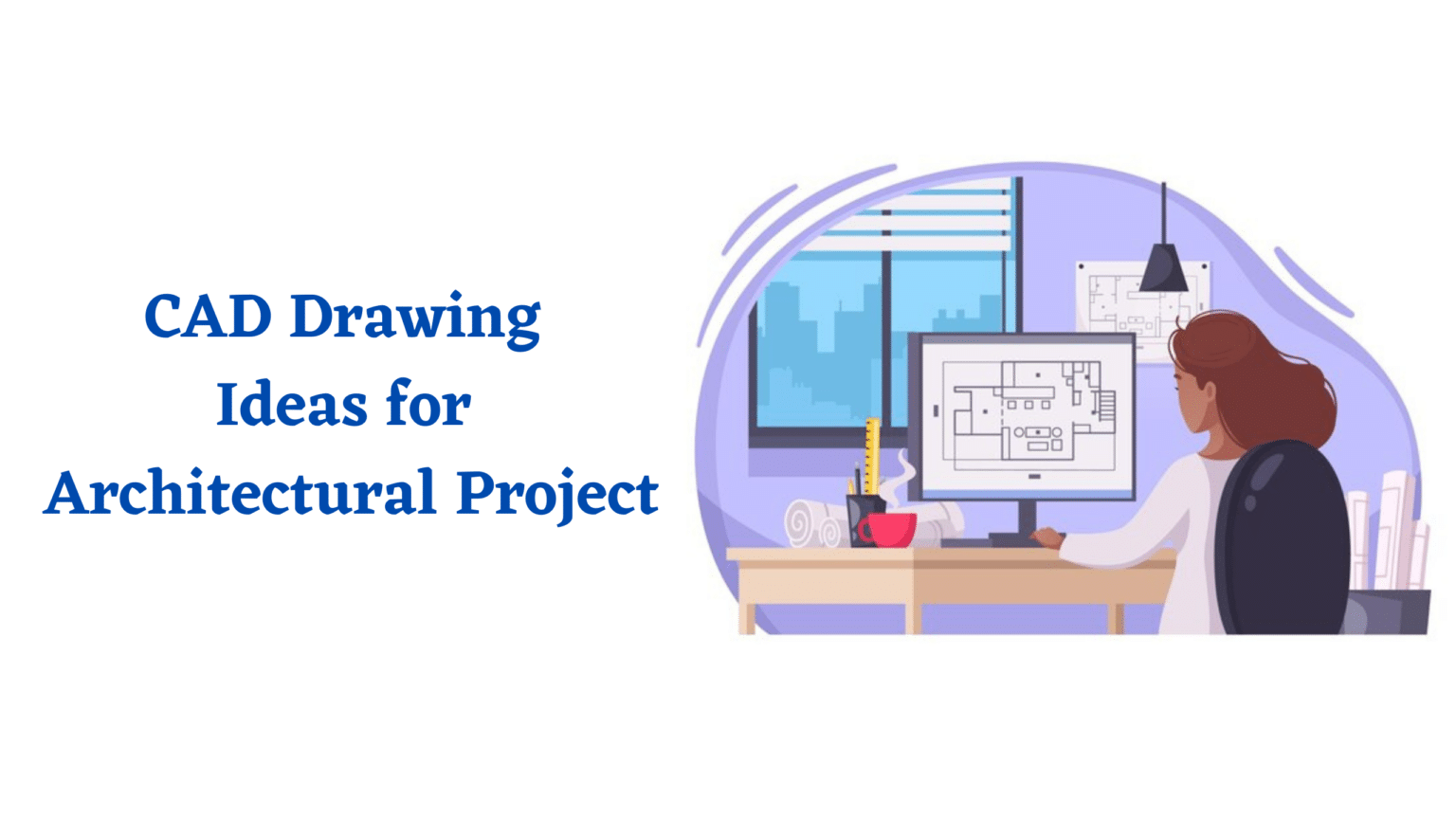 CAD Drawing
Ideas for
Architectural Project